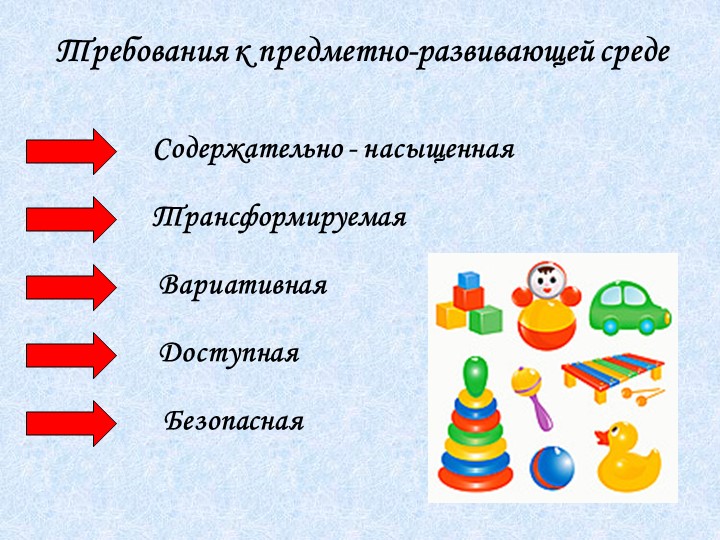 Требования к предметно-развивающей среде

Содержательно - насыщенная

Трансформируемая

Вариативная

Доступная

Безопасная